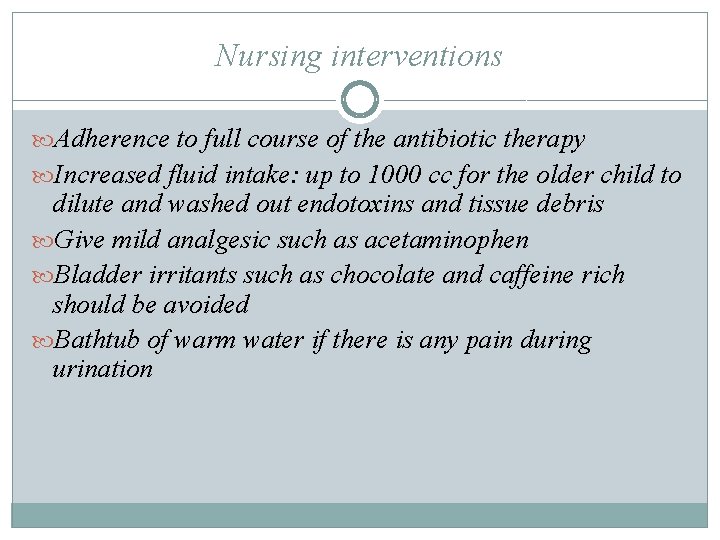 Nursing interventions

Adherence to full course of the antibiotic therapy

Increased fluid intake: up to 1000 cc for the older child to dilute and washed out endotoxins and tissue debris

Give mild analgesic such as acetaminophen

Bladder irritants such as chocolate and caffeine rich should be avoided

Bathtub of warm water if there is any pain during urination